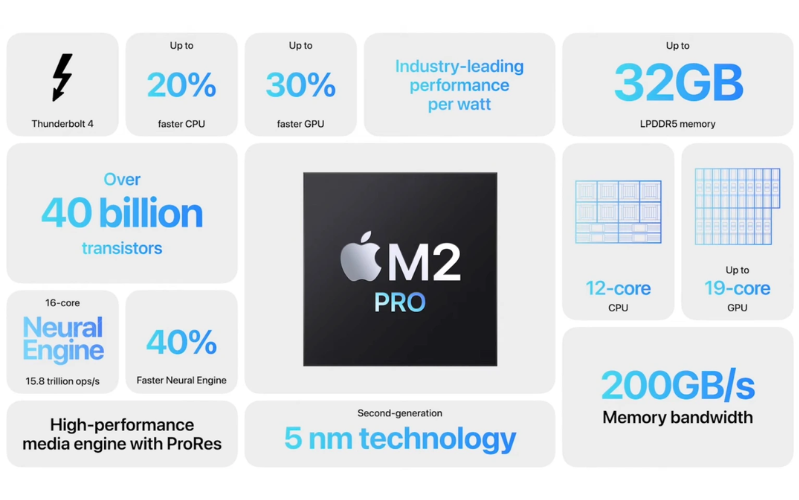 Thunderbolt 4

Up to
20%
faster CPU

Up to
30%
faster GPU

Industry-leading performance per watt

Up to
32GB
LPDDR5 memory

Over
40 billion
transistors

M2
PRO

12-core
CPU

Up to
19-core
GPU

16-core
Neural Engine
15.8 trillion ops/s

40%
Faster Neural Engine

200GB/s
Memory bandwidth

High-performance media engine with ProRes

Second-generation
5 nm technology